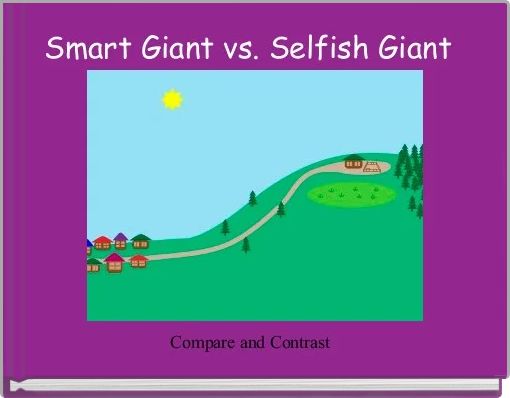 Smart Giant vs. Selfish Giant

Compare and Contrast